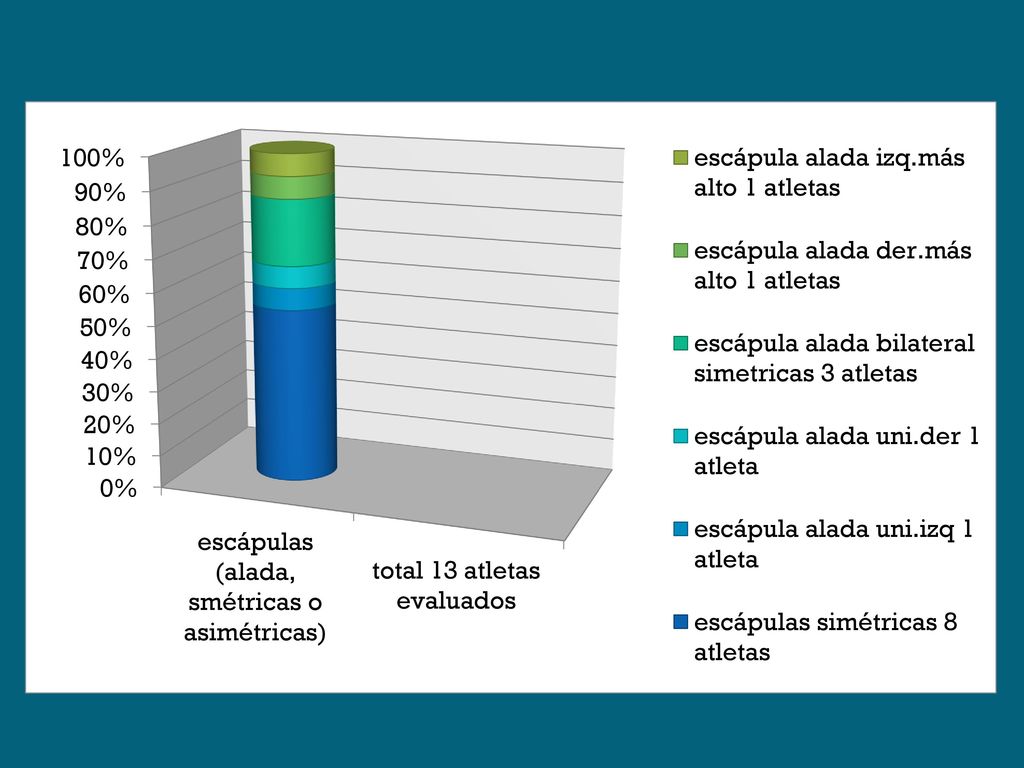 100%
90%
80%
70%
60%
50%
40%
30%
20%
10%
0%

escápulas (alada, smétricas o asimétricas)

total 13 atletas evaluados

escápula alada izq.más alto 1 atletas

escápula alada der.más alto 1 atletas

escápula alada bilateral simetricas 3 atletas

escápula alada uni.der 1 atleta

escápula alada uni.izq 1 atleta

escápulas simétricas 8 atletas